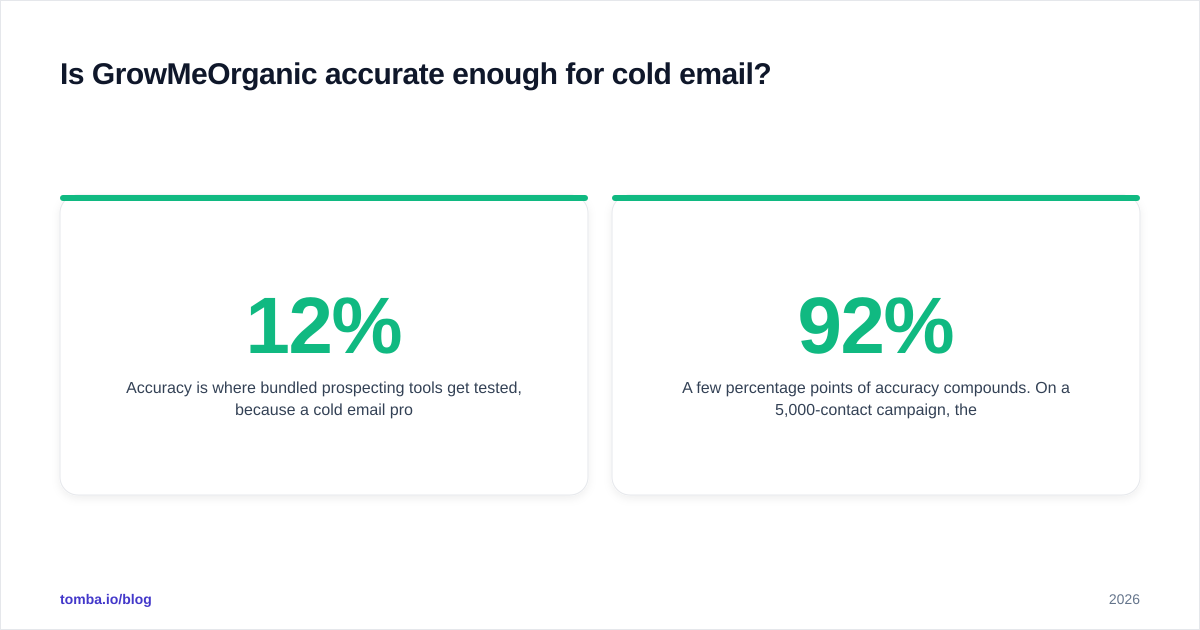 Is GrowMeOrganic accurate enough for cold email?

12%

Accuracy is where bundled prospecting tools get tested, because a cold email pro

92%

A few percentage points of accuracy compounds. On a 5,000-contact campaign, the

tomba.io/blog

2026